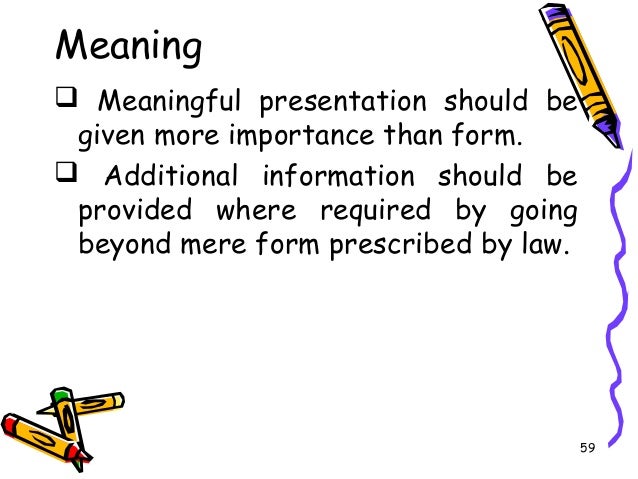 Meaning

❑ Meaningful presentation should be given more importance than form.

❑ Additional information should be provided where required by going beyond mere form prescribed by law.

59